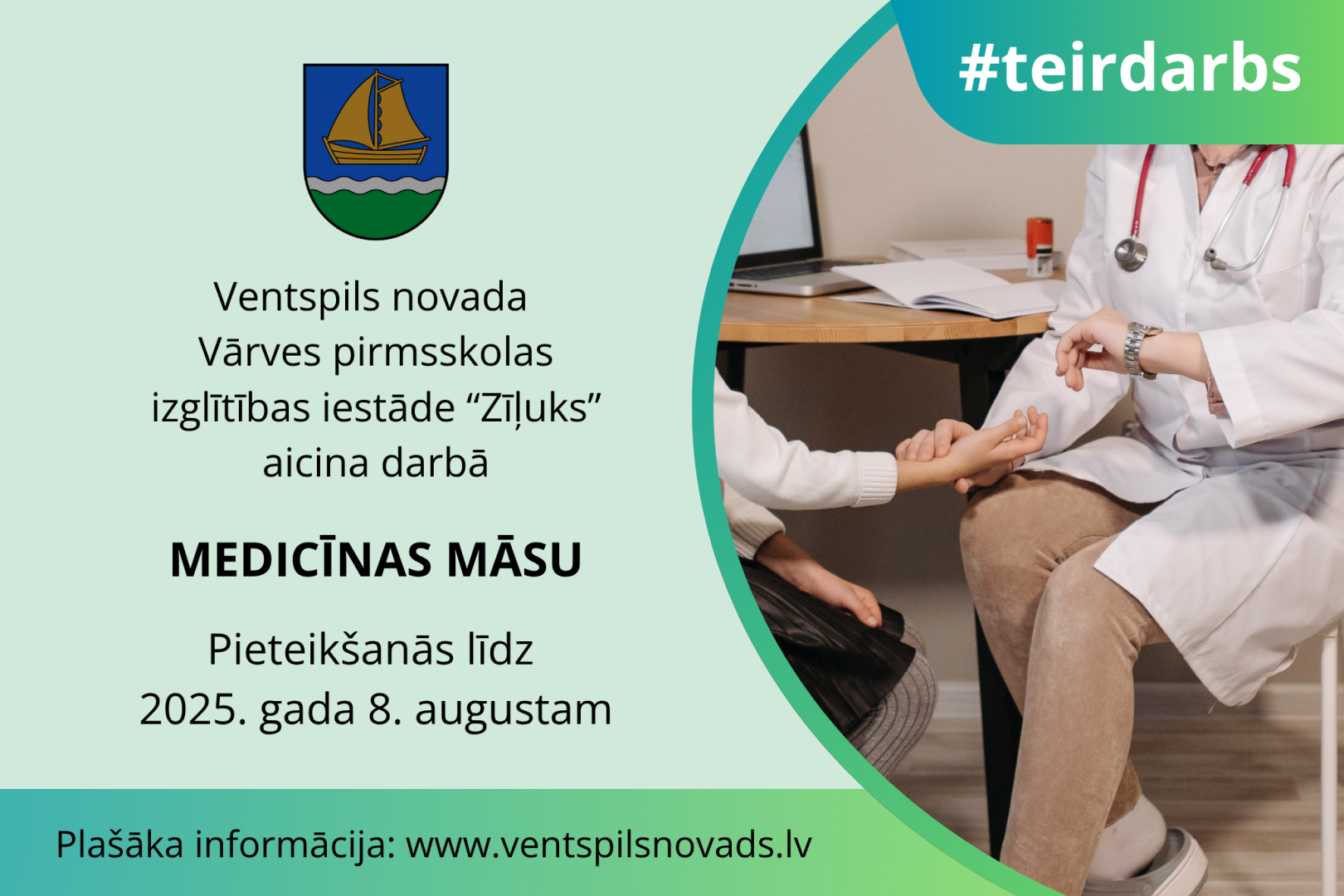 #teirdarbs

Ventspils novada Vārves pirmsskolas izglītības iestāde “Zīļuks” aicina darbā

MEDICĪNAS MĀSU

Pieteikšanās līdz 2025. gada 8. augustam

Plašāka informācija: www.ventspilsnovads.lv